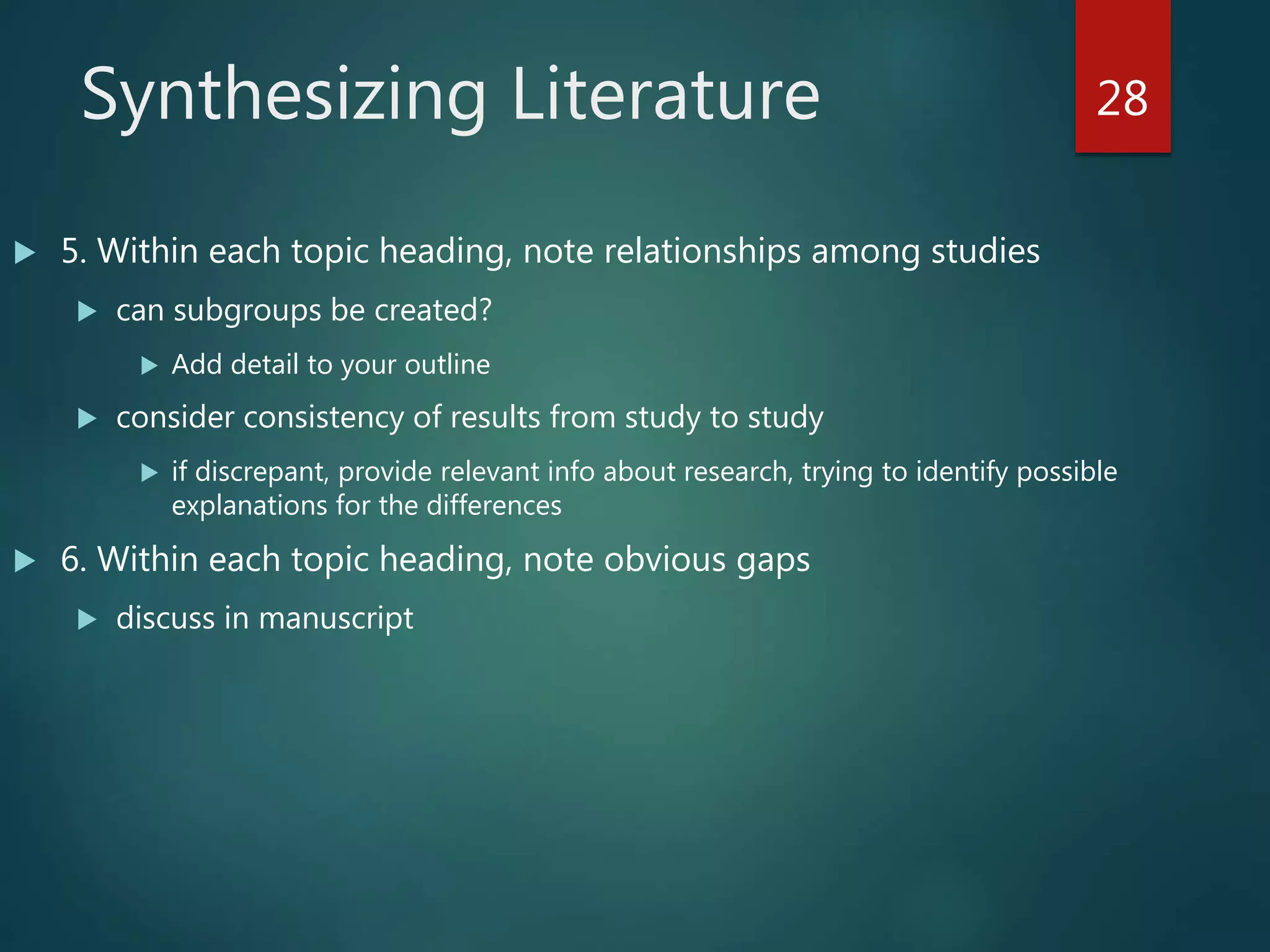 Synthesizing Literature

28

5. Within each topic heading, note relationships among studies

can subgroups be created?

Add detail to your outline

consider consistency of results from study to study

if discrepant, provide relevant info about research, trying to identify possible explanations for the differences

6. Within each topic heading, note obvious gaps

discuss in manuscript